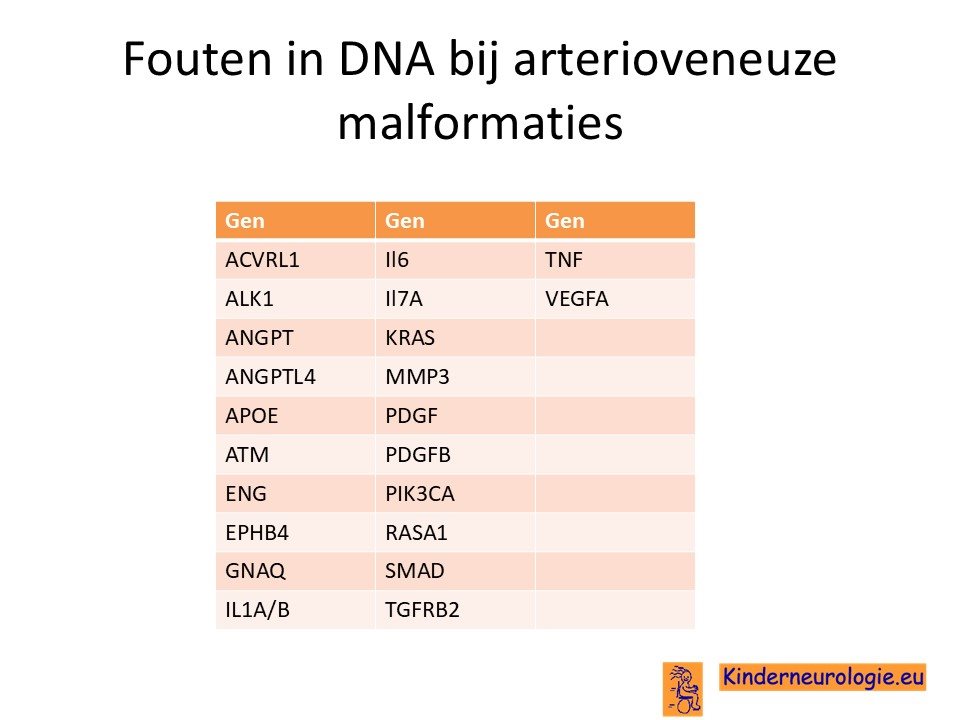 Fouten in DNA bij arterioveneuze malformaties

| Gen | Gen | Gen |
|---|---|---|
| ACVRL1 | Il6 | TNF |
| ALK1 | Il7A | VEGFA |
| ANGPT | KRAS | |
| ANGPTL4 | MMP3 | |
| APOE | PDGF | |
| ATM | PDGFB | |
| ENG | PIK3CA | |
| EPHB4 | RASA1 | |
| GNAQ | SMAD | |
| IL1A/B | TGFRB2 | |

Kinderneurologie.eu